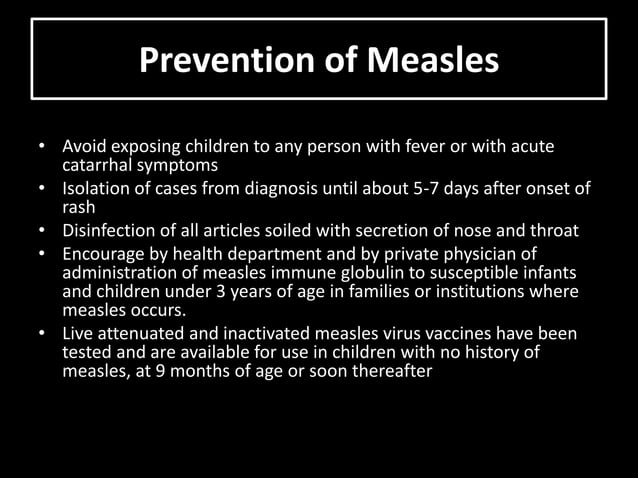 Prevention of Measles

• Avoid exposing children to any person with fever or with acute catarrhal symptoms
• Isolation of cases from diagnosis until about 5-7 days after onset of rash
• Disinfection of all articles soiled with secretion of nose and throat
• Encourage by health department and by private physician of administration of measles immune globulin to susceptible infants and children under 3 years of age in families or institutions where measles occurs.
• Live attenuated and inactivated measles virus vaccines have been tested and are available for use in children with no history of measles, at 9 months of age or soon thereafter